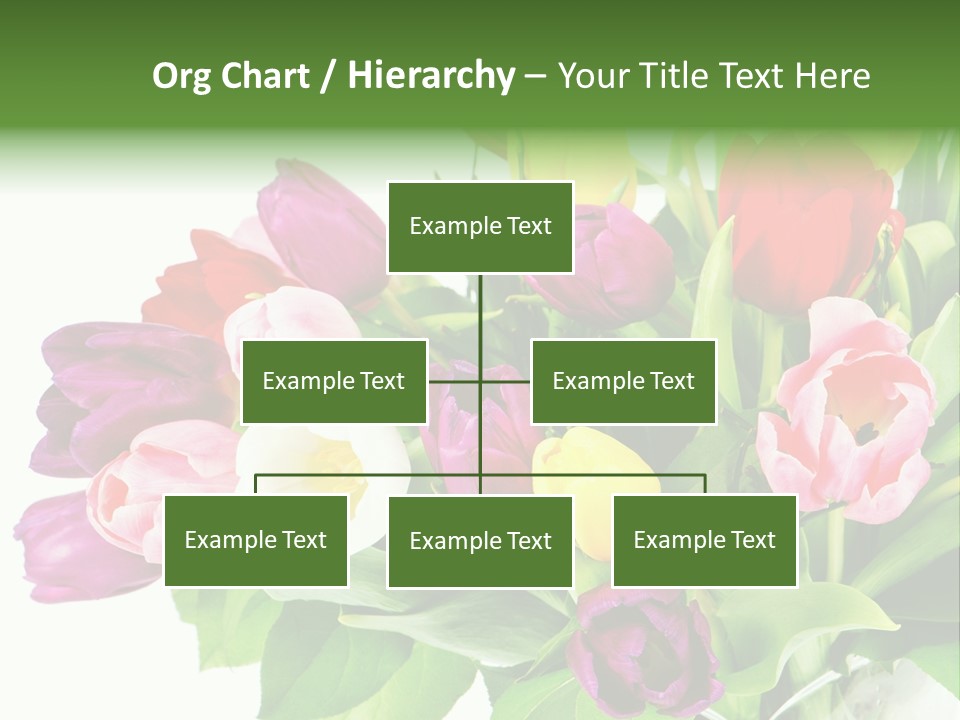 Org Chart / Hierarchy – Your Title Text Here

Example Text

Example Text

Example Text

Example Text

Example Text

Example Text